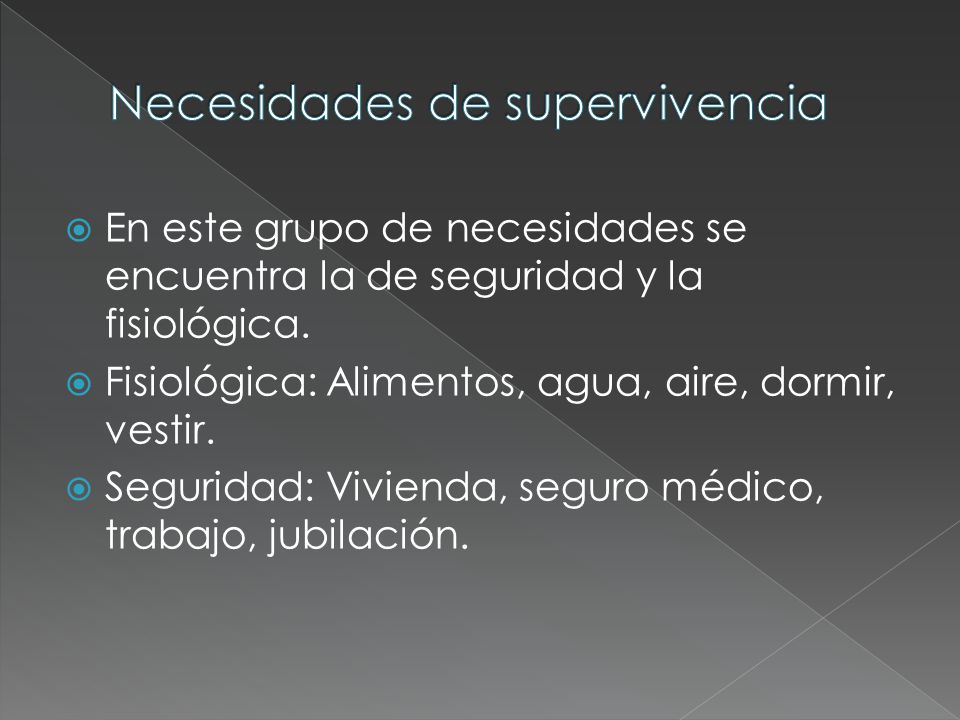 Necesidades de supervivencia

En este grupo de necesidades se encuentra la de seguridad y la fisiológica.

Fisiológica: Alimentos, agua, aire, dormir, vestir.

Seguridad: Vivienda, seguro médico, trabajo, jubilación.